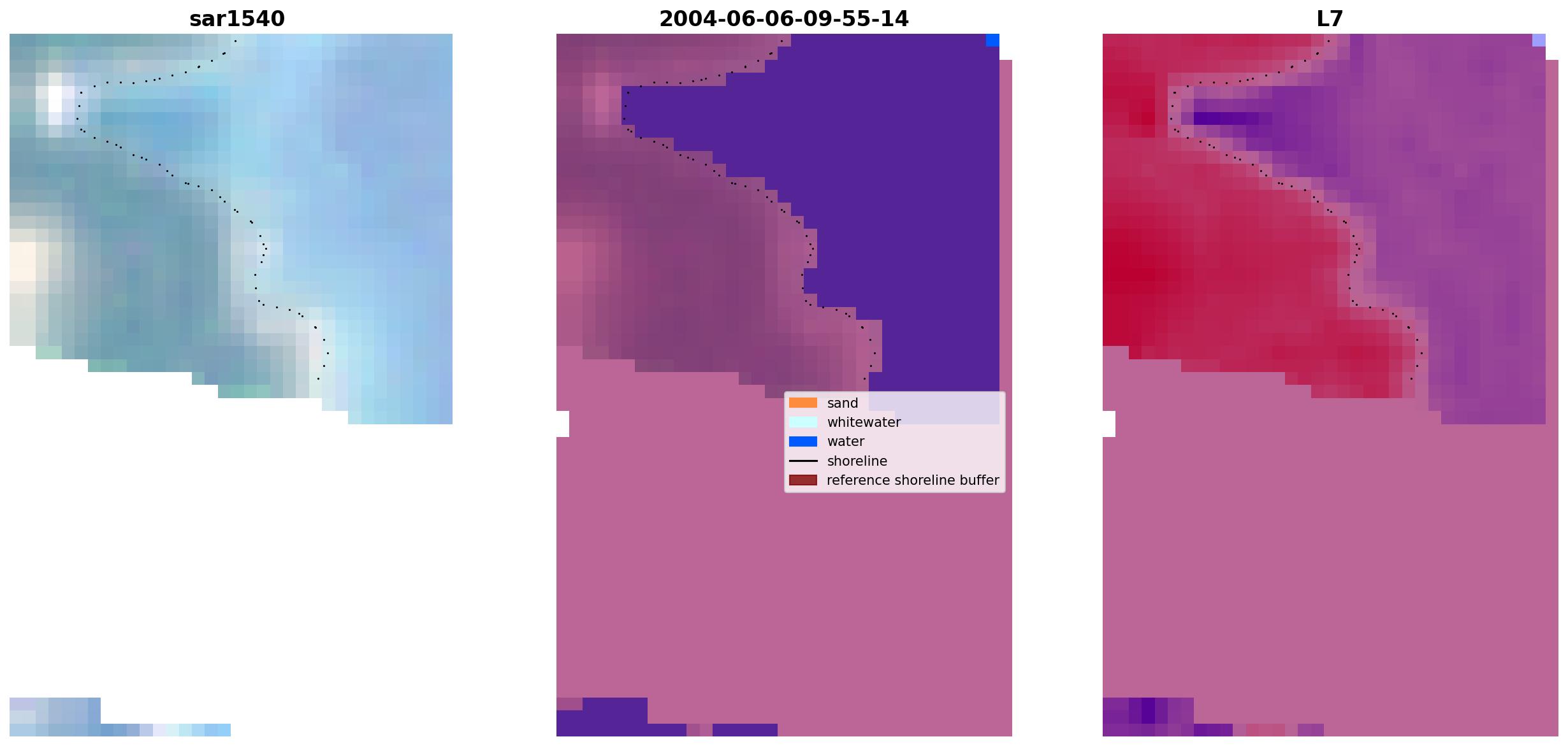 sar1540

2004-06-06-09-55-14

L7

sand
whitewater
water
shoreline
reference shoreline buffer